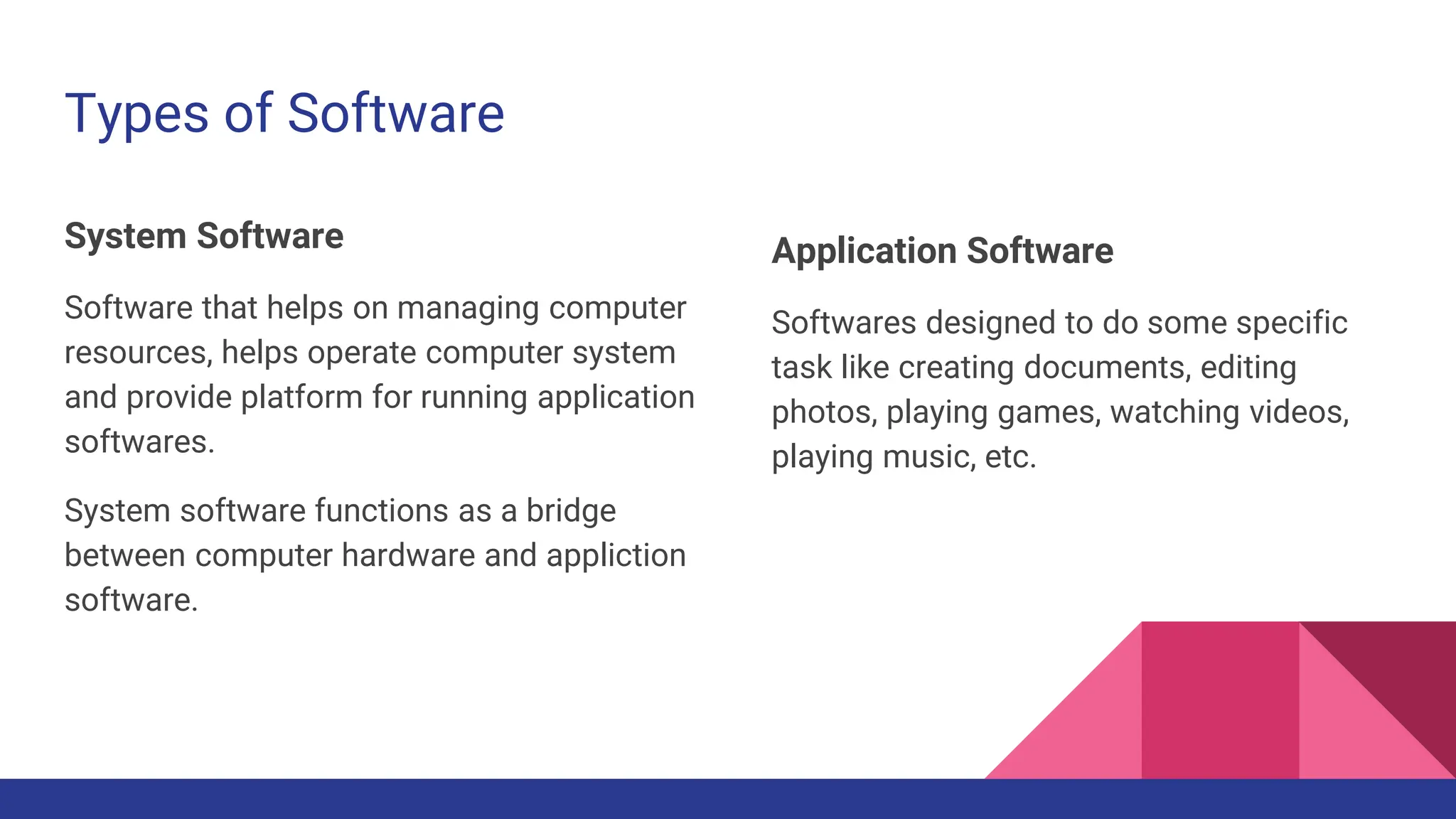 Types of Software

System Software

Software that helps on managing computer resources, helps operate computer system and provide platform for running application softwares.

System software functions as a bridge between computer hardware and appliction software.

Application Software

Softwares designed to do some specific task like creating documents, editing photos, playing games, watching videos, playing music, etc.